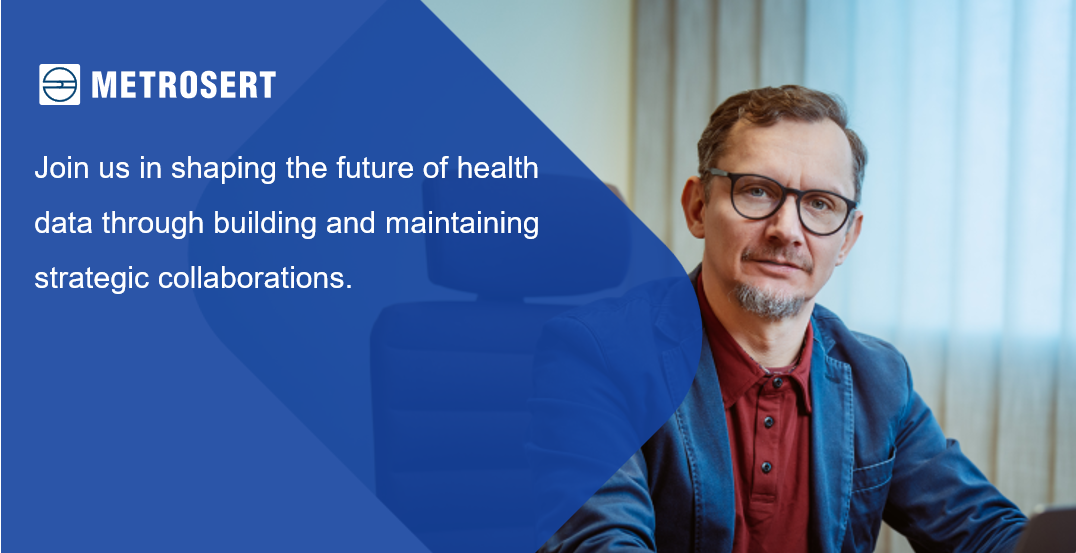 METROSERT

Join us in shaping the future of health data through building and maintaining strategic collaborations.